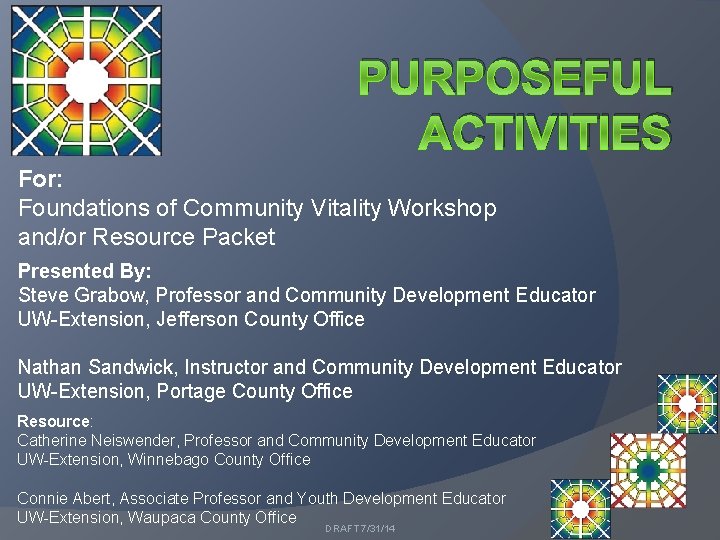 PURPOSEFUL ACTIVITIES

For:
Foundations of Community Vitality Workshop and/or Resource Packet

Presented By:
Steve Grabow, Professor and Community Development Educator
UW-Extension, Jefferson County Office

Nathan Sandwick, Instructor and Community Development Educator
UW-Extension, Portage County Office

Resource:
Catherine Neiswender, Professor and Community Development Educator
UW-Extension, Winnebago County Office

Connie Abert, Associate Professor and Youth Development Educator
UW-Extension, Waupaca County Office

DRAFT 7/31/14